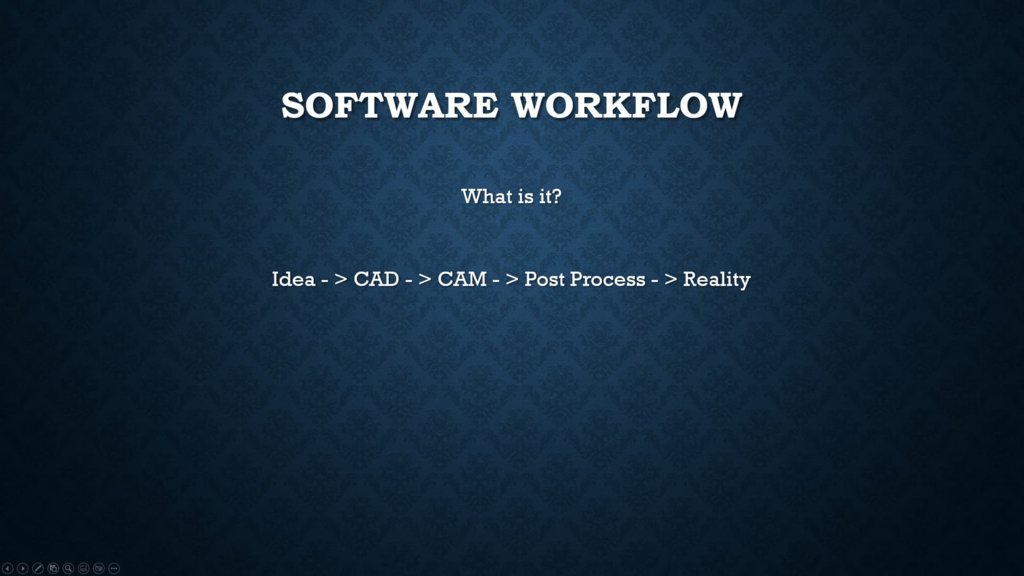 SOFTWARE WORKFLOW

What is it?

Idea - > CAD - > CAM - > Post Process - > Reality